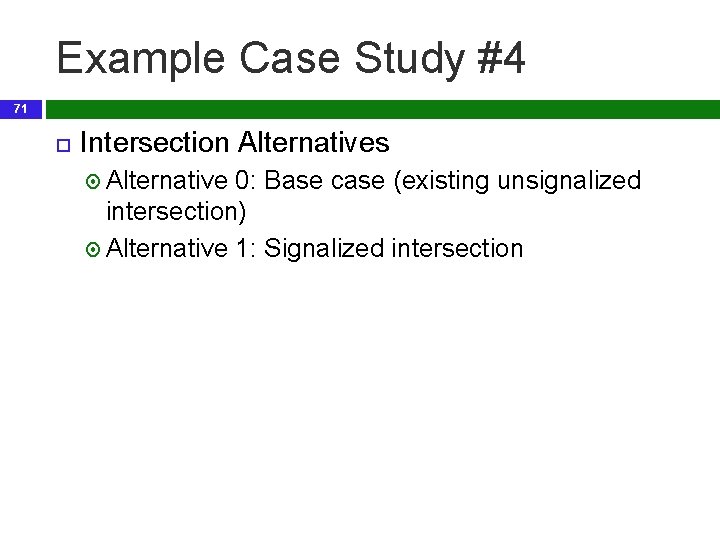 Example Case Study #4

71

Intersection Alternatives

Alternative 0: Base case (existing unsignalized intersection)

Alternative 1: Signalized intersection